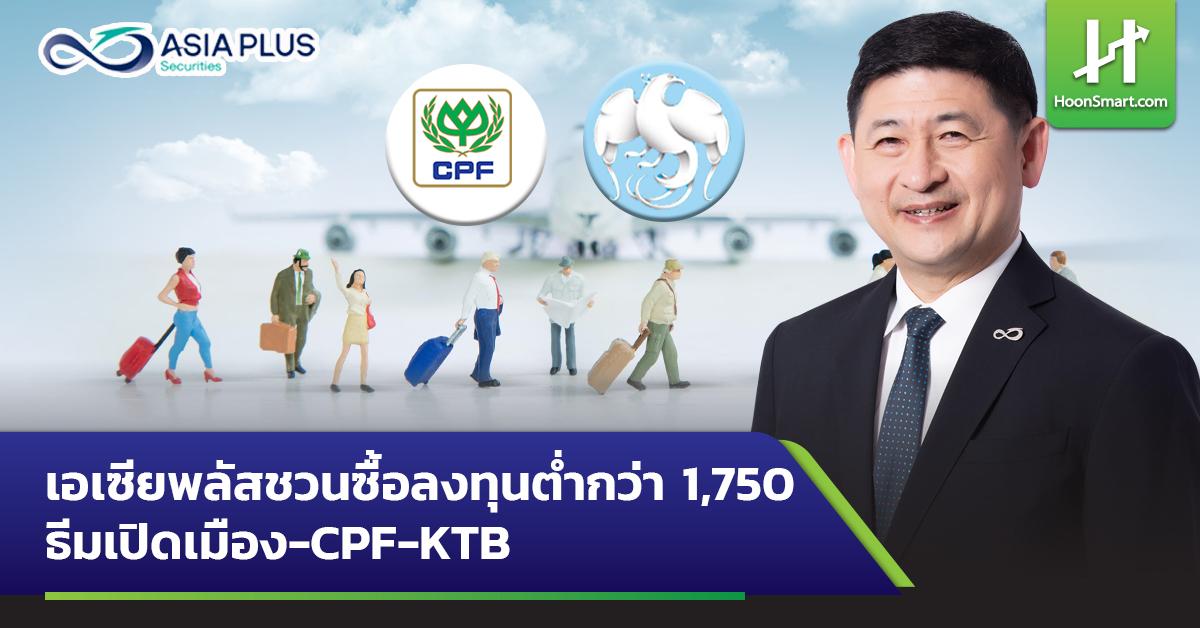 ASIA PLUS
Securities

CPF

HoonSmart.com

เอเซียพลัสชวนซื้อลงทุนต่ำกว่า 1,750
ธีมเปิดเมือง-CPF-KTB